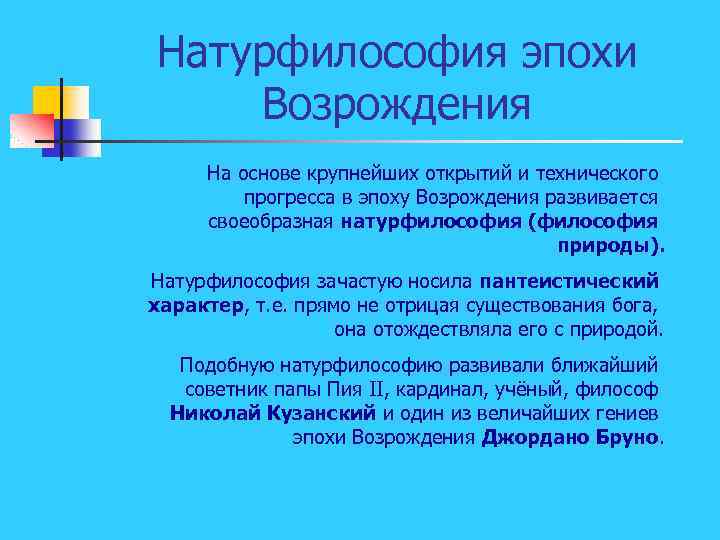 Натурфилософия эпохи Возрождения

На основе крупнейших открытий и технического прогресса в эпоху Возрождения развивается своеобразная натурфилософия (философия природы).

Натурфилософия зачастую носила пантеистический характер, т.е. прямо не отрицая существования бога, она отождествляла его с природой.

Подобную натурфилософию развивали ближайший советник папы Пия II, кардинал, учёный, философ Николай Кузанский и один из величайших гениев эпохи Возрождения Джордано Бруно.